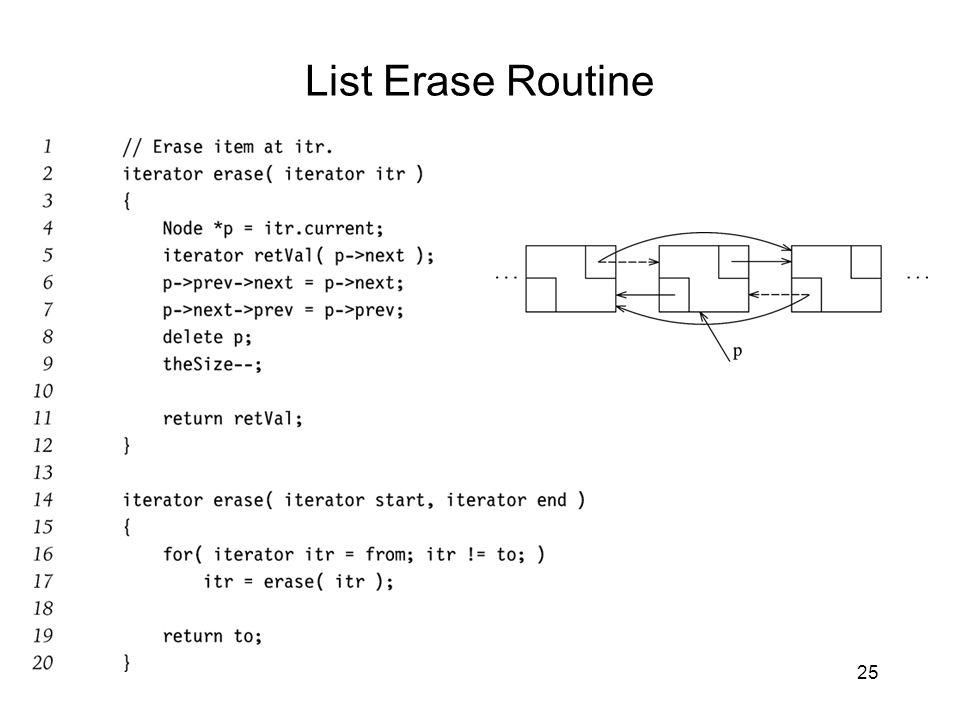 List Erase Routine

1 // Erase item at itr.
2 iterator erase( iterator itr )
3 {
4 Node *p = itr.current;
5 iterator retVal( p->next );
6 p->prev->next = p->next;
7 p->next->prev = p->prev;
8 delete p;
9 theSize--;
10
11 return retVal;
12 }
13
14 iterator erase( iterator start, iterator end )
15 {
16 for( iterator itr = from; itr != to; )
17 itr = erase( itr );
18
19 return to;
20 }

...
...
p

25